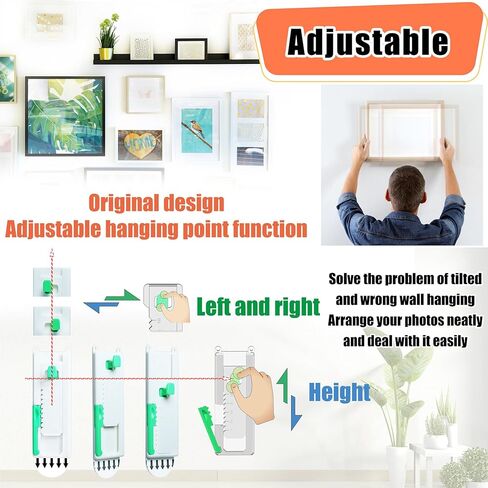 Adjustable

Original design
Adjustable hanging point function

Left and right

Solve the problem of tilted and wrong wall hanging
Arrange your photos neatly and deal with it easily

Height